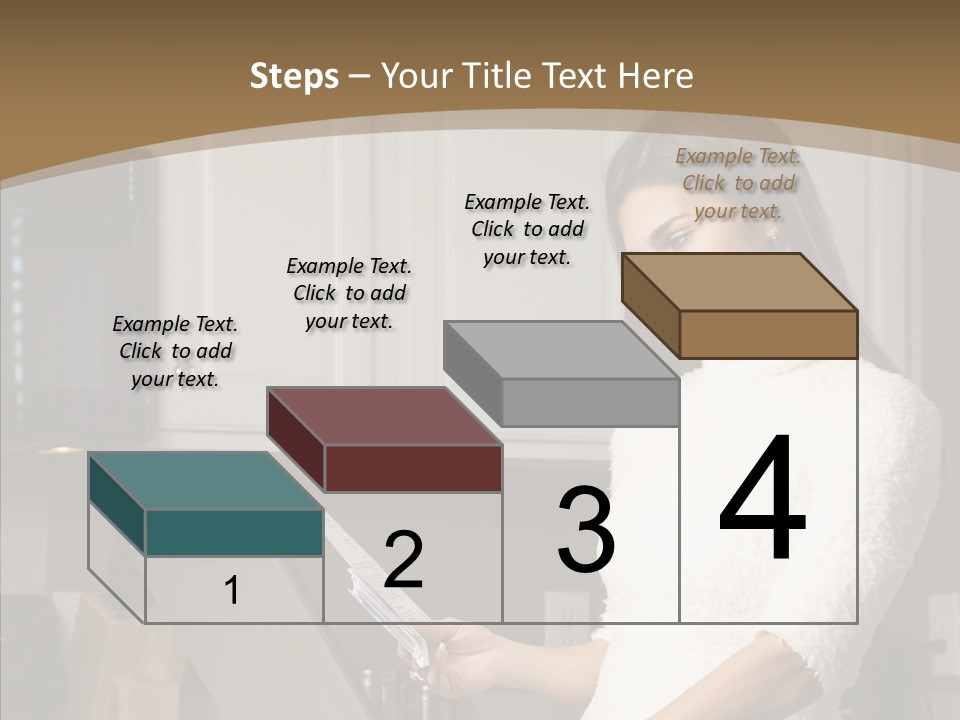 Steps – Your Title Text Here

Example Text. Click to add your text.

Example Text. Click to add your text.

Example Text. Click to add your text.

Example Text. Click to add your text.

1

2

3

4